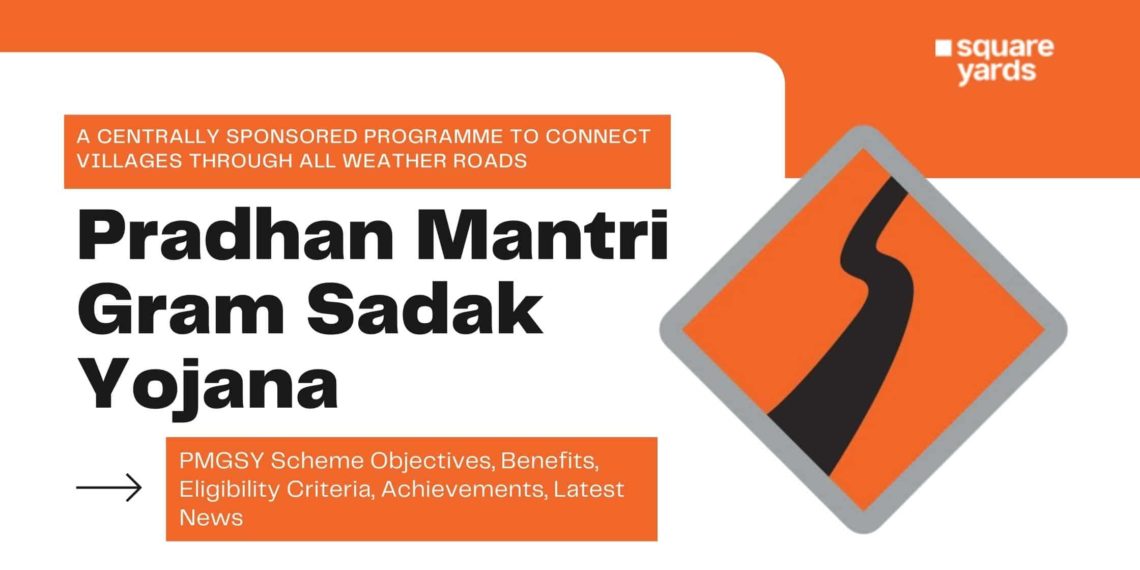 square yards

A CENTRALLY SPONSORED PROGRAMME TO CONNECT VILLAGES THROUGH ALL WEATHER ROADS

Pradhan Mantri Gram Sadak Yojana

PMGSY Scheme Objectives, Benefits, Eligibility Criteria, Achievements, Latest News